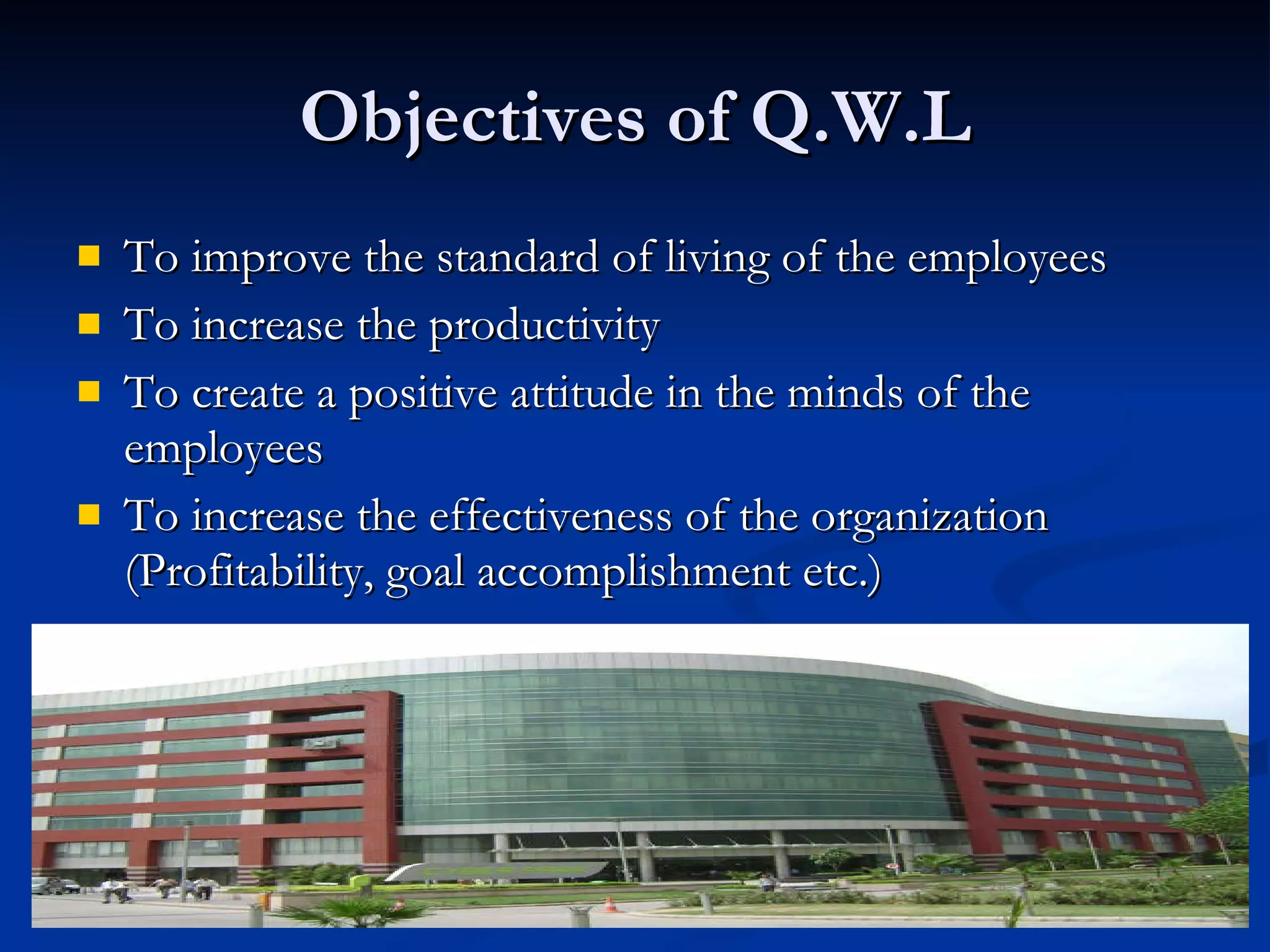 Objectives of Q.W.L

- To improve the standard of living of the employees
- To increase the productivity
- To create a positive attitude in the minds of the employees
- To increase the effectiveness of the organization (Profitability, goal accomplishment etc.)